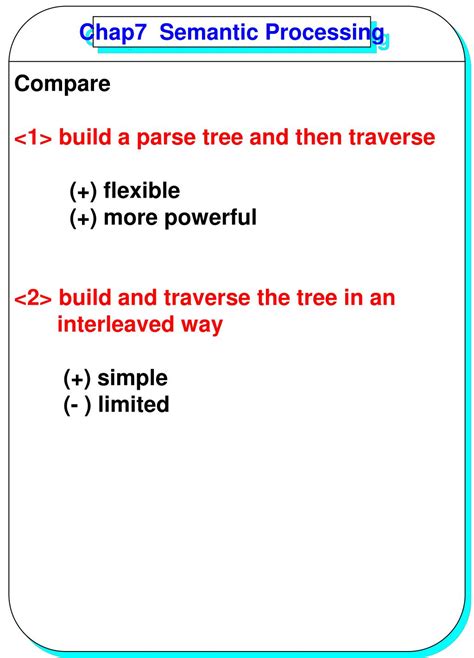 Chap7 Semantic Processing

Compare

<1> build a parse tree and then traverse

(+) flexible
(+) more powerful

<2> build and traverse the tree in an interleaved way

(+) simple
(- ) limited